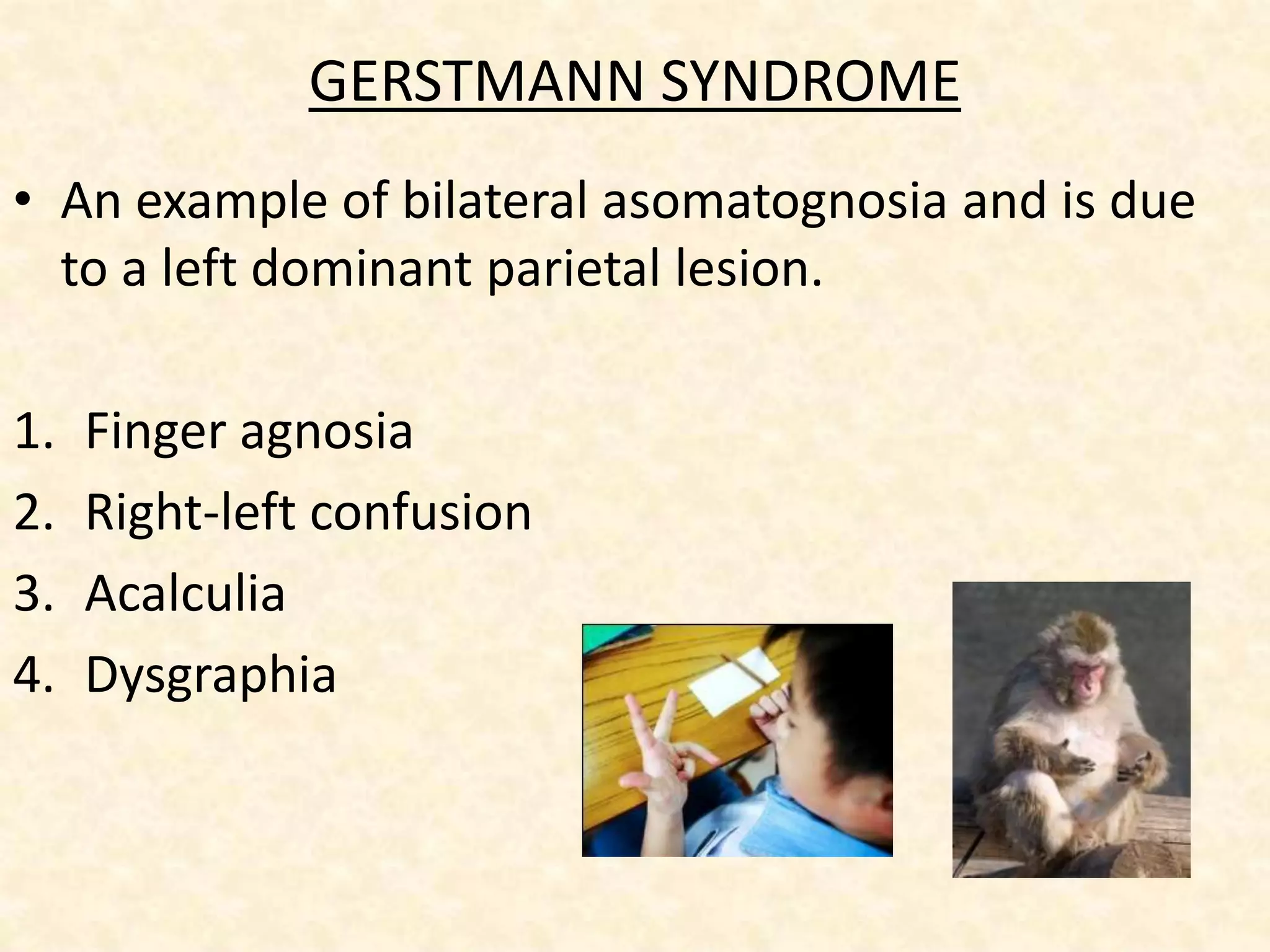 GERSTMANN SYNDROME

• An example of bilateral asomatognosia and is due to a left dominant parietal lesion.

1. Finger agnosia
2. Right-left confusion
3. Acalculia
4. Dysgraphia